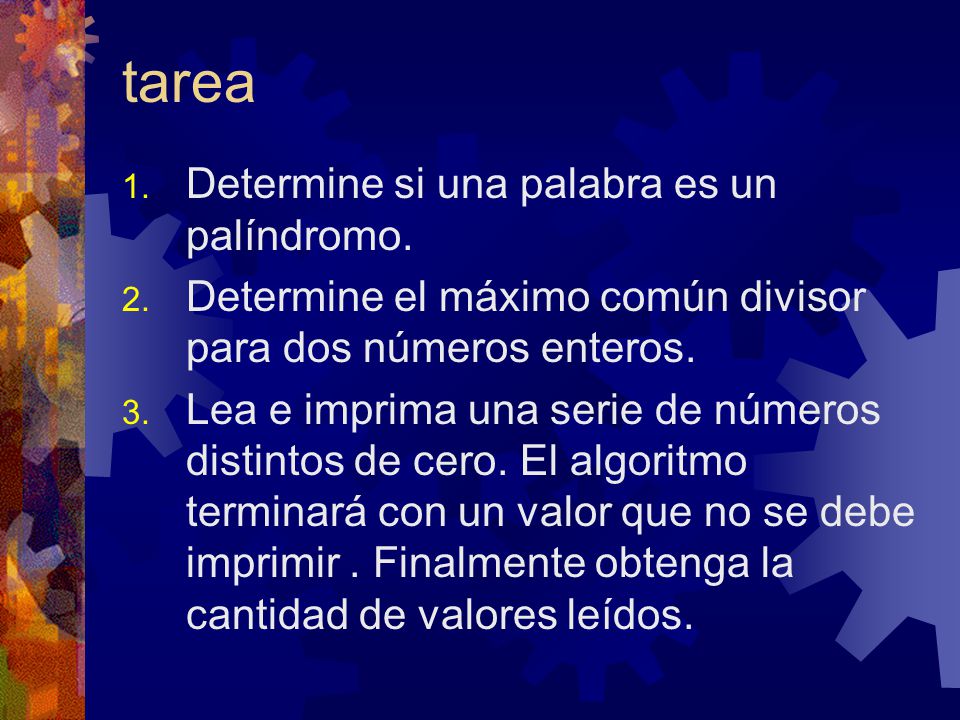 tarea

1. Determine si una palabra es un palíndromo.
2. Determine el máximo común divisor para dos números enteros.
3. Lea e imprima una serie de números distintos de cero. El algoritmo terminará con un valor que no se debe imprimir . Finalmente obtenga la cantidad de valores leídos.